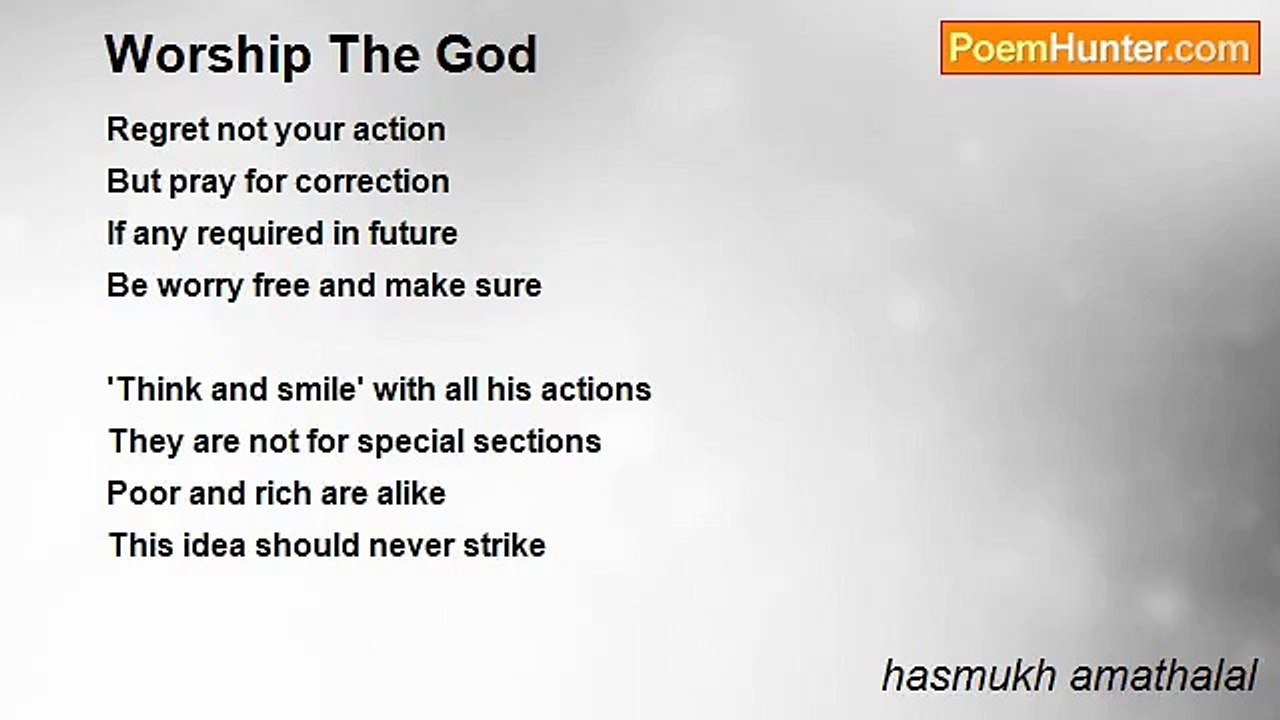 Worship The God

PoemHunter.com

Regret not your action
But pray for correction
If any required in future
Be worry free and make sure

'Think and smile' with all his actions
They are not for special sections
Poor and rich are alike
This idea should never strike

hasmukh amathalal